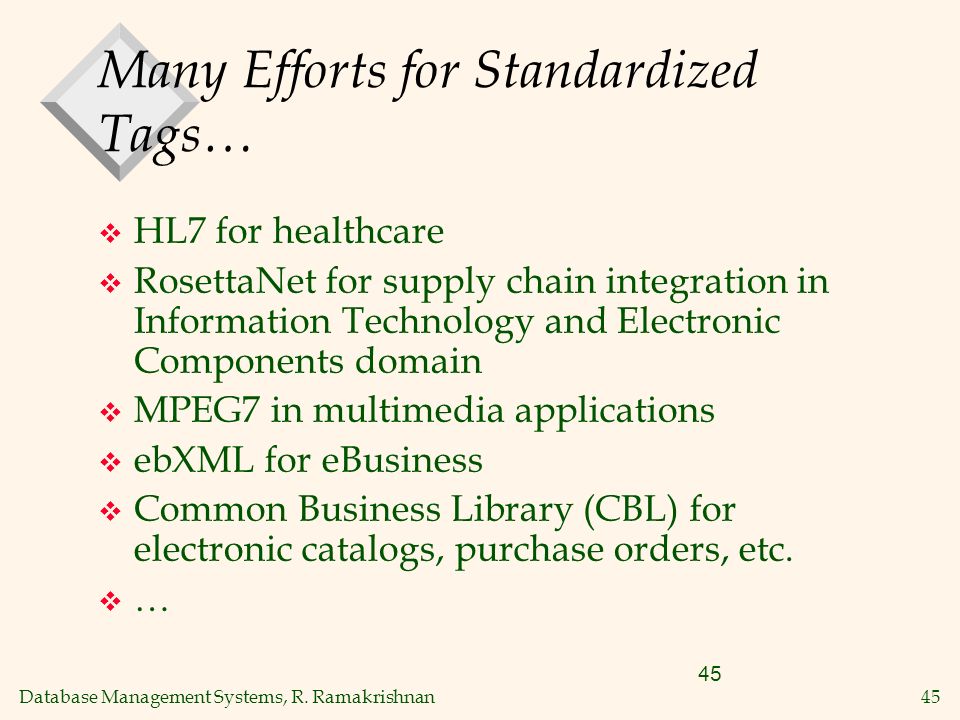 Many Efforts for Standardized Tags…

❖ HL7 for healthcare
❖ RosettaNet for supply chain integration in Information Technology and Electronic Components domain
❖ MPEG7 in multimedia applications
❖ ebXML for eBusiness
❖ Common Business Library (CBL) for electronic catalogs, purchase orders, etc.
❖ …

45

Database Management Systems, R. Ramakrishnan

45